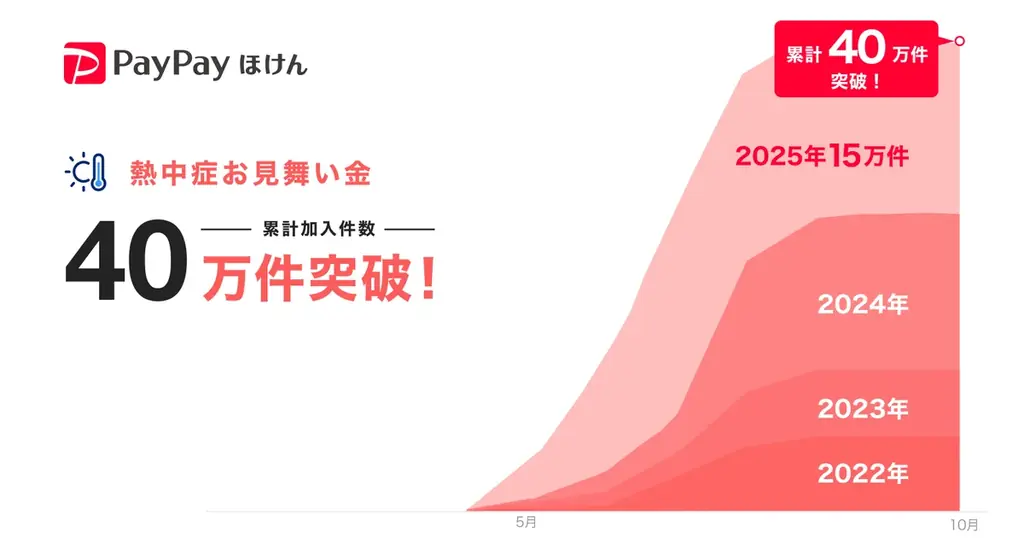 PayPay ほけん

熱中症お見舞い金

累計加入件数

40 万件突破！

累計 40 万件 突破！

2025年15万件

2024年

2023年

2022年

5月

10月